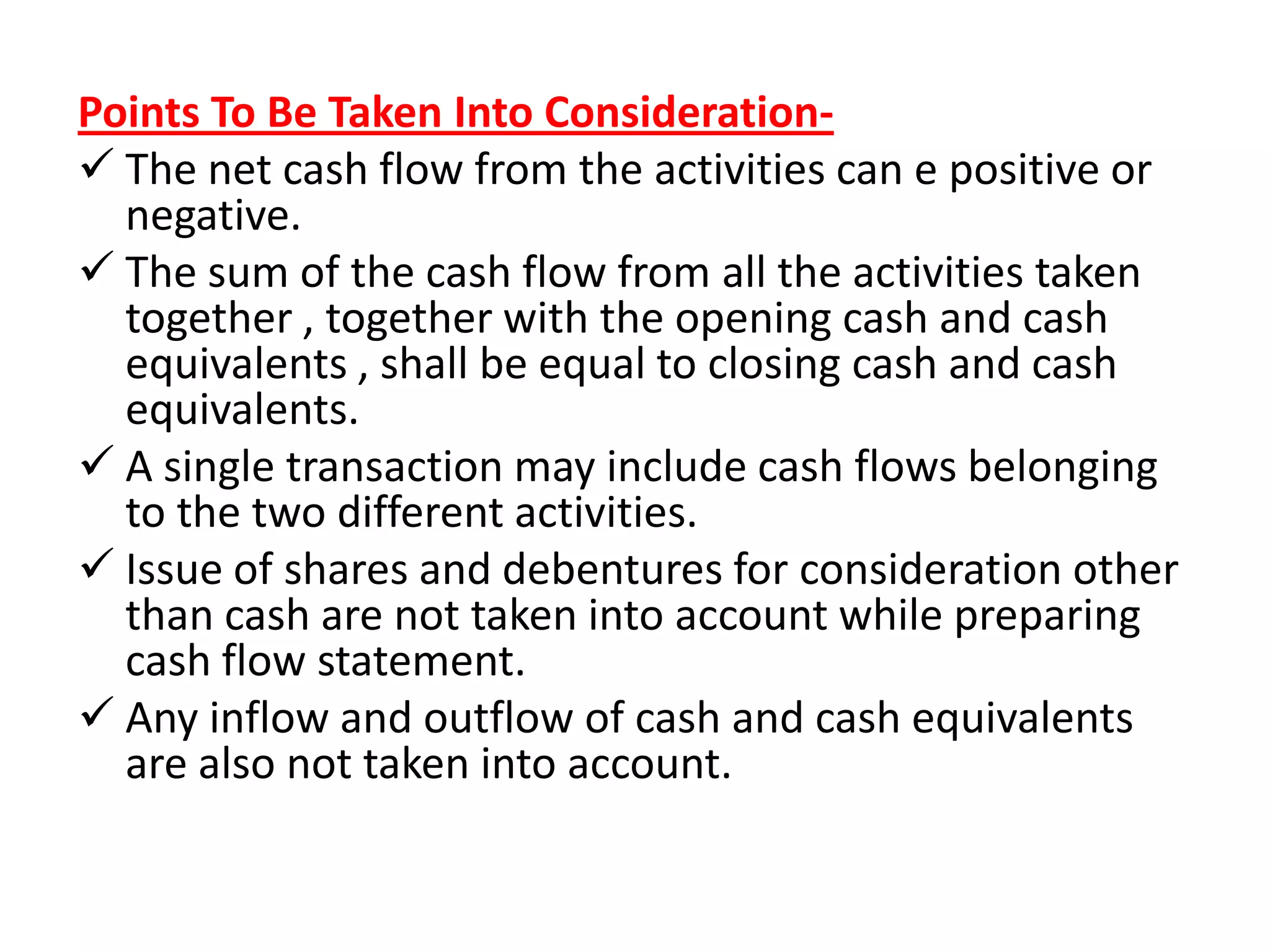 Points To Be Taken Into Consideration-

✓ The net cash flow from the activities can e positive or negative.

✓ The sum of the cash flow from all the activities taken together , together with the opening cash and cash equivalents , shall be equal to closing cash and cash equivalents.

✓ A single transaction may include cash flows belonging to the two different activities.

✓ Issue of shares and debentures for consideration other than cash are not taken into account while preparing cash flow statement.

✓ Any inflow and outflow of cash and cash equivalents are also not taken into account.